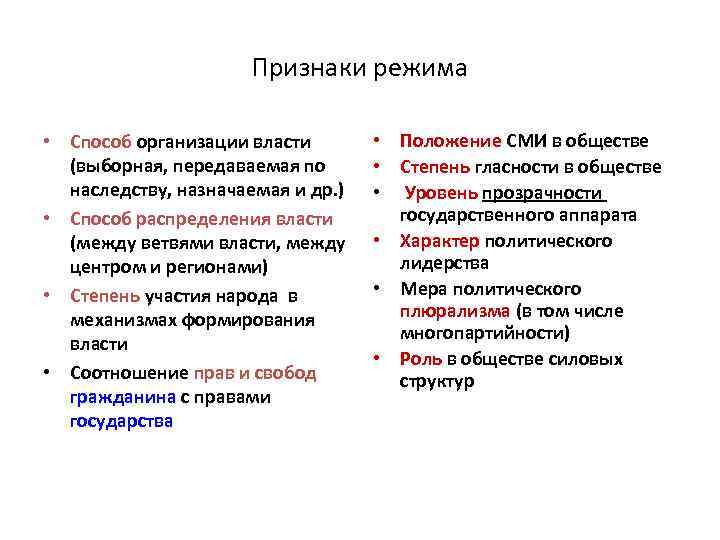 Признаки режима

• Способ организации власти (выборная, передаваемая по наследству, назначаемая и др.)
• Способ распределения власти (между ветвями власти, между центром и регионами)
• Степень участия народа в механизмах формирования власти
• Соотношение прав и свобод гражданина с правами государства

• Положение СМИ в обществе
• Степень гласности в обществе
• Уровень прозрачности государственного аппарата
• Характер политического лидерства
• Мера политического плюрализма (в том числе многопартийности)
• Роль в обществе силовых структур